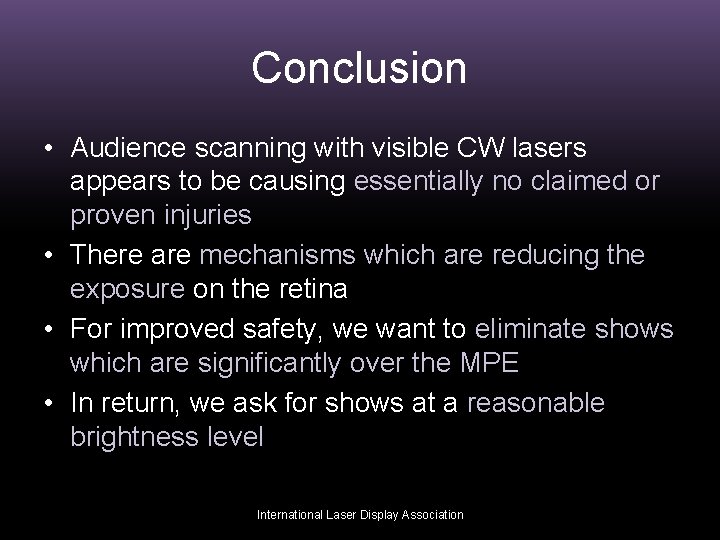 Conclusion

• Audience scanning with visible CW lasers appears to be causing essentially no claimed or proven injuries
• There are mechanisms which are reducing the exposure on the retina
• For improved safety, we want to eliminate shows which are significantly over the MPE
• In return, we ask for shows at a reasonable brightness level

International Laser Display Association